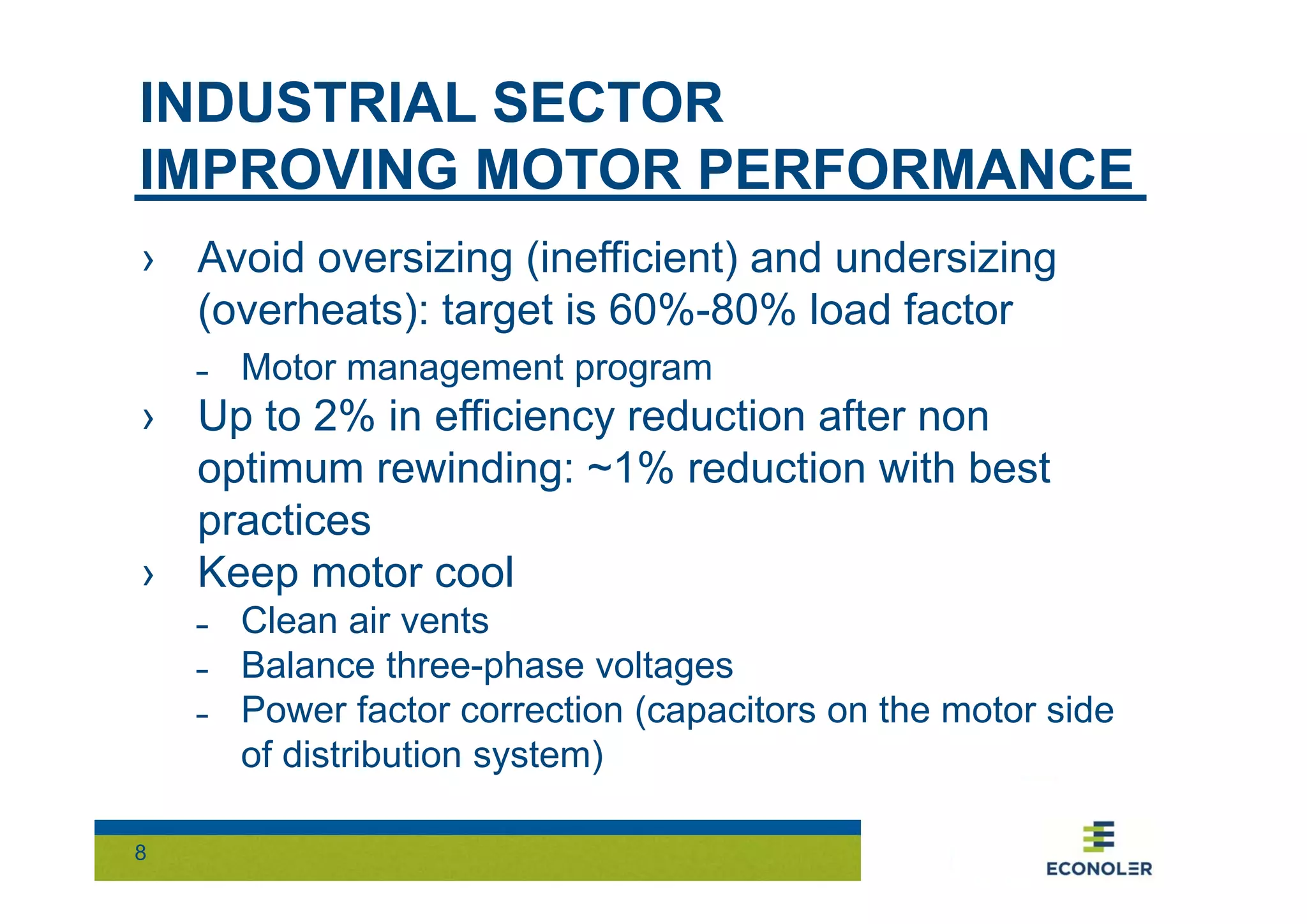 INDUSTRIAL SECTOR
IMPROVING MOTOR PERFORMANCE

› Avoid oversizing (inefficient) and undersizing (overheats): target is 60%-80% load factor

– Motor management program

› Up to 2% in efficiency reduction after non optimum rewinding: ~1% reduction with best practices

› Keep motor cool

– Clean air vents

– Balance three-phase voltages

– Power factor correction (capacitors on the motor side of distribution system)

8

ECONOLER